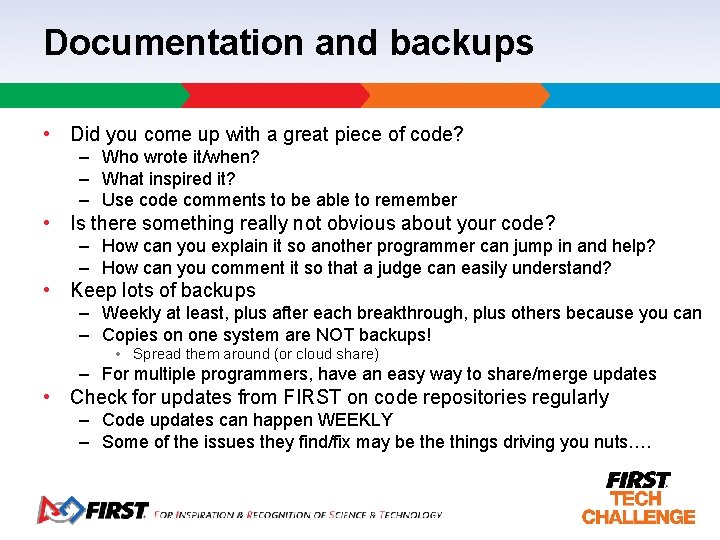 Documentation and backups

• Did you come up with a great piece of code?
  – Who wrote it/when?
  – What inspired it?
  – Use code comments to be able to remember
• Is there something really not obvious about your code?
  – How can you explain it so another programmer can jump in and help?
  – How can you comment it so that a judge can easily understand?
• Keep lots of backups
  – Weekly at least, plus after each breakthrough, plus others because you can
  – Copies on one system are NOT backups!
    • Spread them around (or cloud share)
  – For multiple programmers, have an easy way to share/merge updates
• Check for updates from FIRST on code repositories regularly
  – Code updates can happen WEEKLY
  – Some of the issues they find/fix may be the things driving you nuts….

FIRST FOR INSPIRATION & RECOGNITION OF SCIENCE & TECHNOLOGY

FIRST TECH CHALLENGE